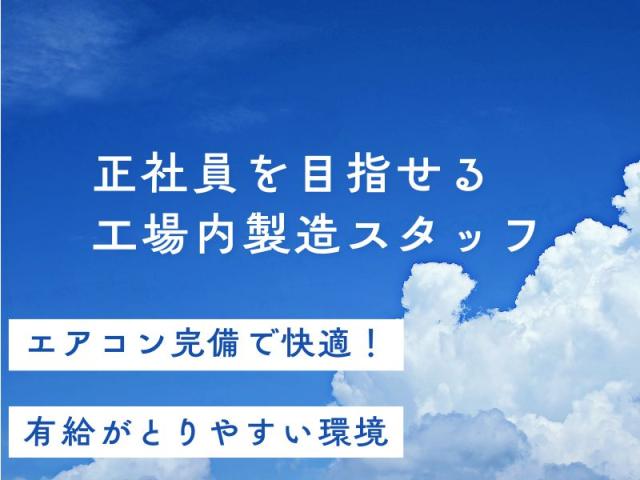 正社員を目指せる
工場内製造スタッフ

エアコン完備で快適！

有給がとりやすい環境